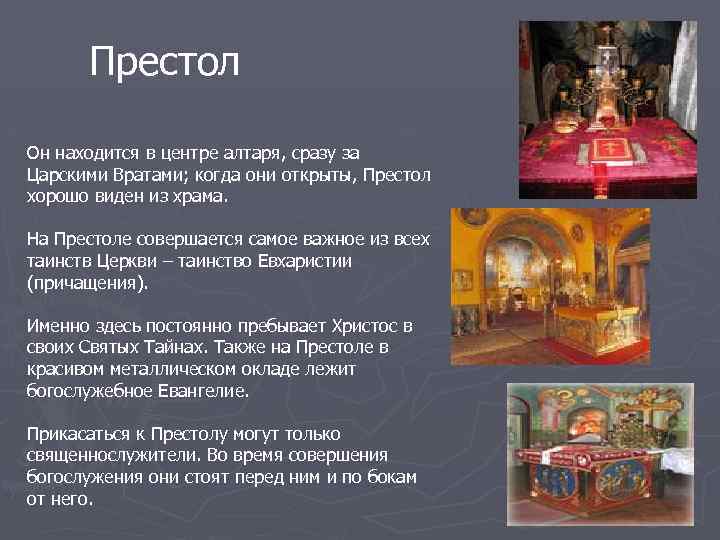 Престол

Он находится в центре алтаря, сразу за Царскими Вратами; когда они открыты, Престол хорошо виден из храма.

На Престоле совершается самое важное из всех таинств Церкви – таинство Евхаристии (причащения).

Именно здесь постоянно пребывает Христос в своих Святых Тайнах. Также на Престоле в красивом металлическом окладе лежит богослужебное Евангелие.

Прикасаться к Престолу могут только священнослужители. Во время совершения богослужения они стоят перед ним и по бокам от него.